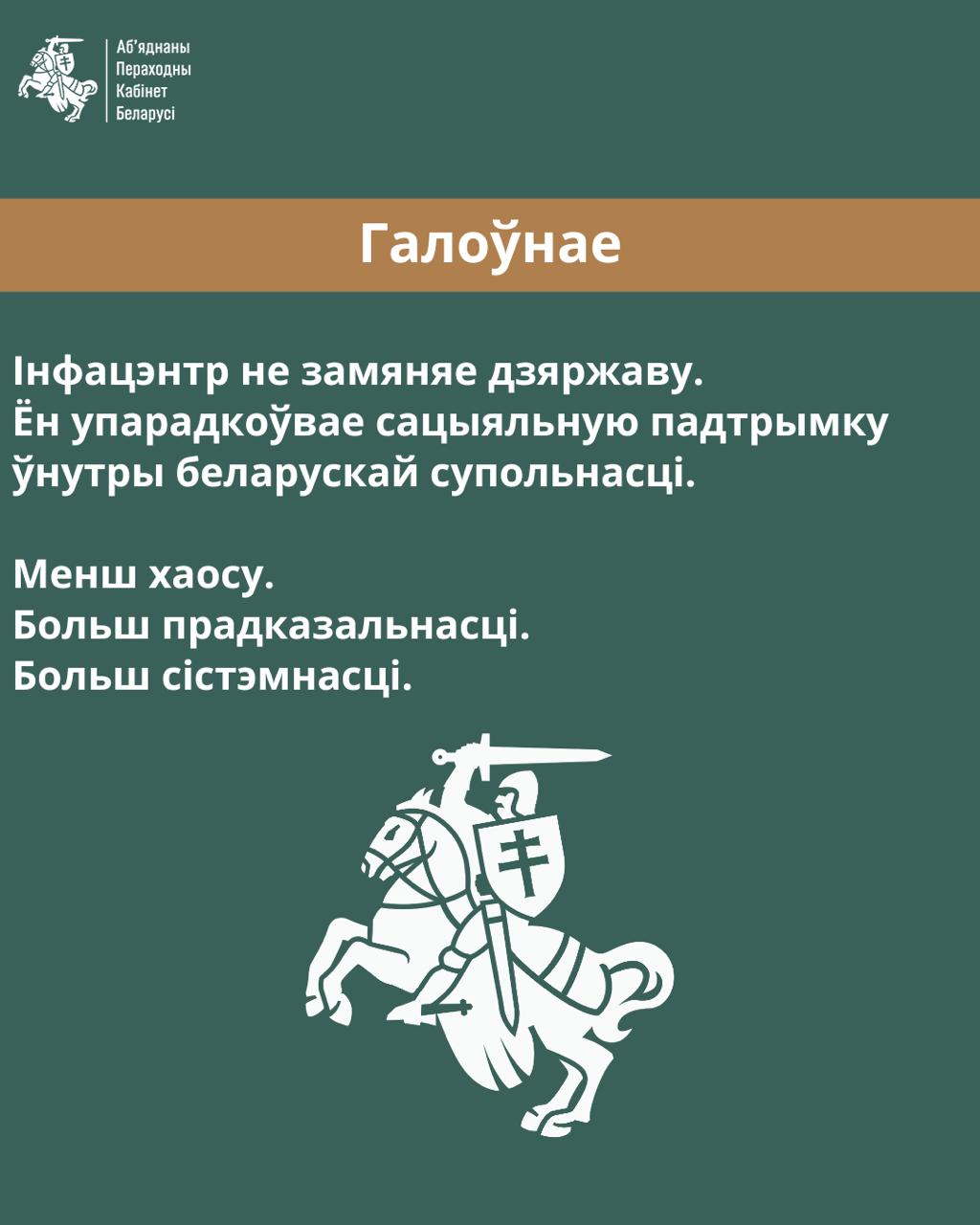 Аб'яднаны
Пераходны
Кабінет
Беларусі

Галоўнае

Інфацэнтр не замяняе дзяржаву.
Ён упарадкоўвае сацыяльную падтрымку ўнутры беларускай супольнасці.

Менш хаосу.
Больш прадказальнасці.
Больш сістэмнасці.